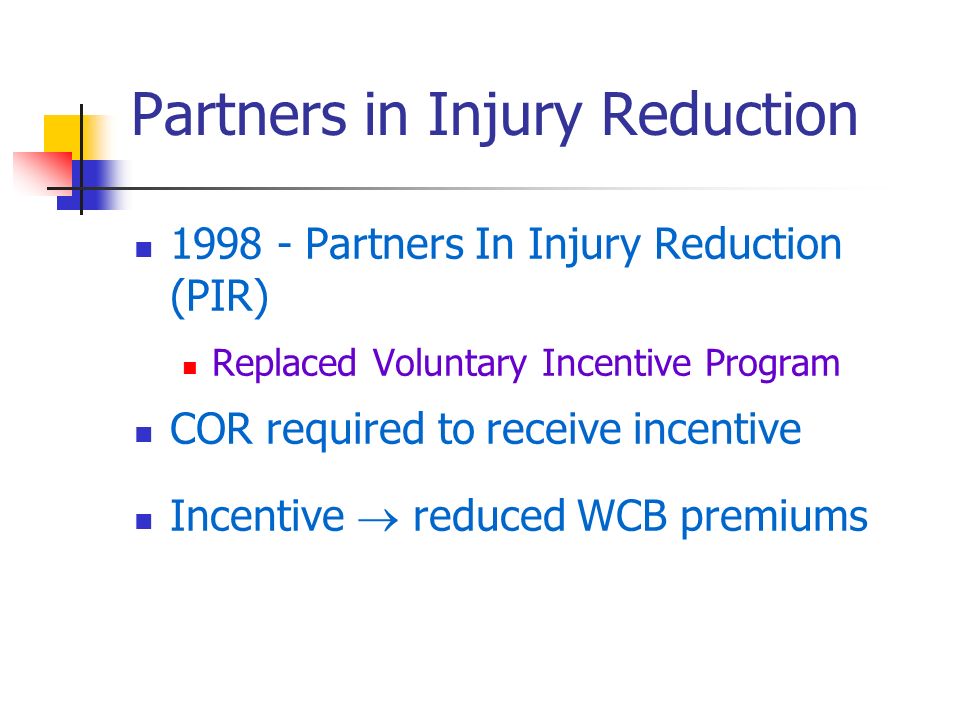 Partners in Injury Reduction

1998 - Partners In Injury Reduction (PIR)

Replaced Voluntary Incentive Program

COR required to receive incentive

Incentive $\rightarrow$ reduced WCB premiums